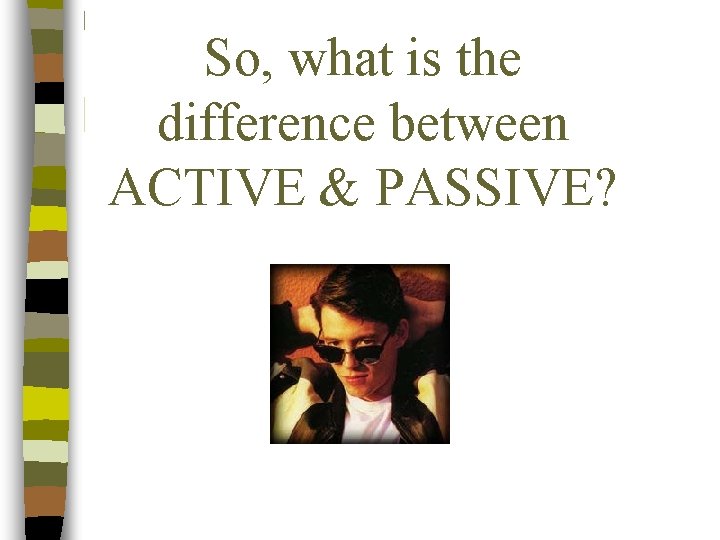 So, what is the difference between ACTIVE & PASSIVE?